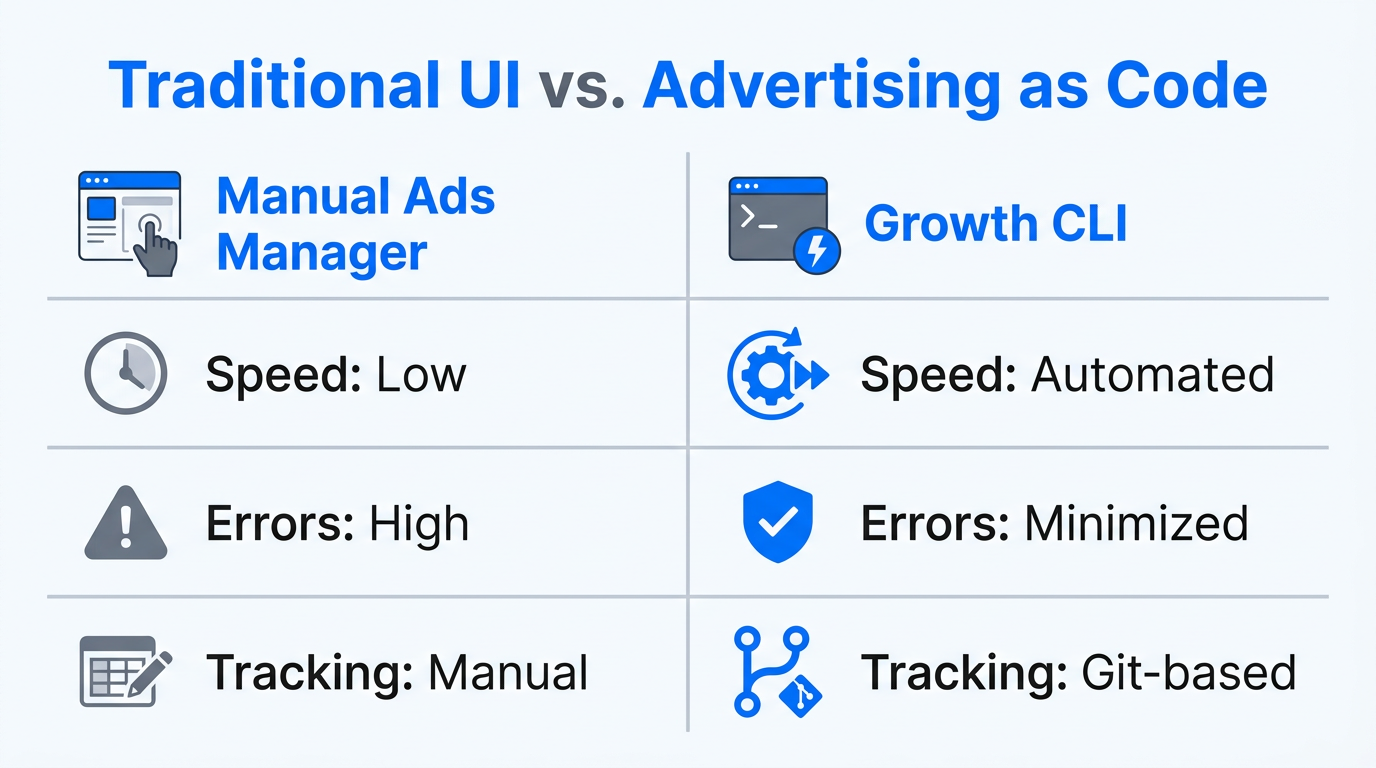 Traditional UI vs. Advertising as Code

| Manual Ads Manager | Growth CLI |
|---|---|
| Speed: Low | Speed: Automated |
| Errors: High | Errors: Minimized |
| Tracking: Manual | Tracking: Git-based |